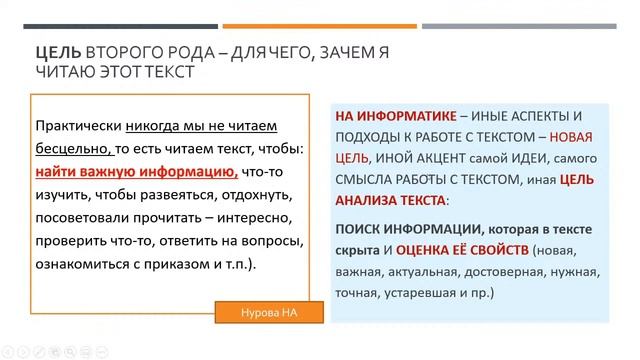 ЦЕЛЬ ВТОРОГО РОДА – ДЛЯ ЧЕГО, ЗАЧЕМ Я ЧИТАЮ ЭТОТ ТЕКСТ

Практически никогда мы не читаем бесцельно, то есть читаем текст, чтобы: найти важную информацию, что-то изучить, чтобы развеяться, отдохнуть, посоветовали прочитать – интересно, проверить что-то, ответить на вопросы, ознакомиться с приказом и т.п.).

Нурова НА

НА ИНФОРМАТИКЕ – ИНЫЕ АСПЕКТЫ И ПОДХОДЫ К РАБОТЕ С ТЕКСТОМ – НОВАЯ ЦЕЛЬ, ИНОЙ АКЦЕНТ самой ИДЕИ, самого СМЫСЛА РАБОТЫ С ТЕКСТОМ, иная ЦЕЛЬ АНАЛИЗА ТЕКСТА:

ПОИСК ИНФОРМАЦИИ, которая в тексте скрыта И ОЦЕНКА ЕЁ СВОЙСТВ (новая, важная, актуальная, достоверная, нужная, точная, устаревшая и пр.)